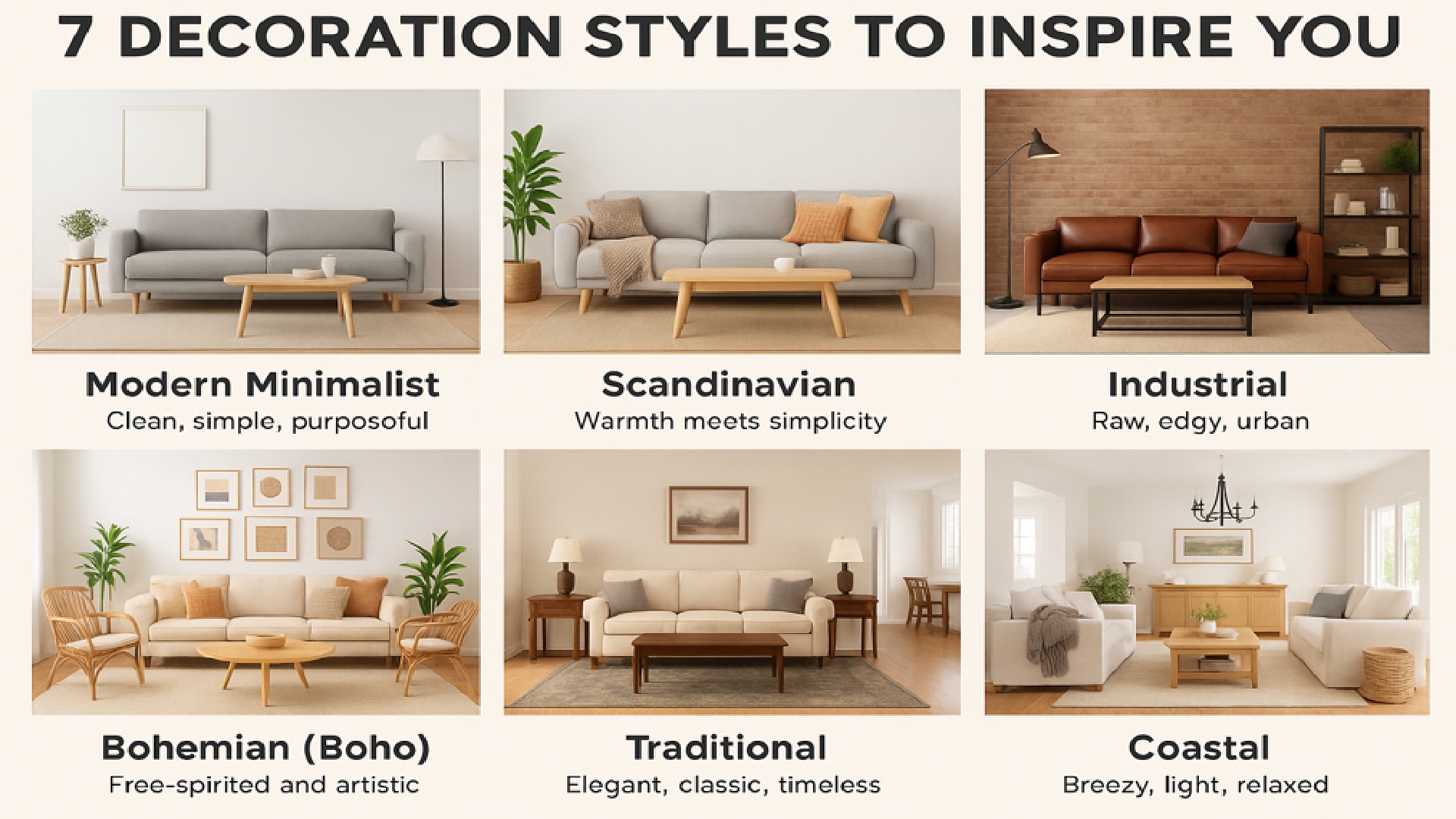 7 DECORATION STYLES TO INSPIRE YOU

Modern Minimalist
Clean, simple, purposoful

Scandinavian
Warmth meets simplicity

Industrial
Raw, edgy, urban

Bohemian (Boho)
Free-spirited and artistic

Traditional
Elegant, classic, timeless

Coastal
Breezy, light, relaxed